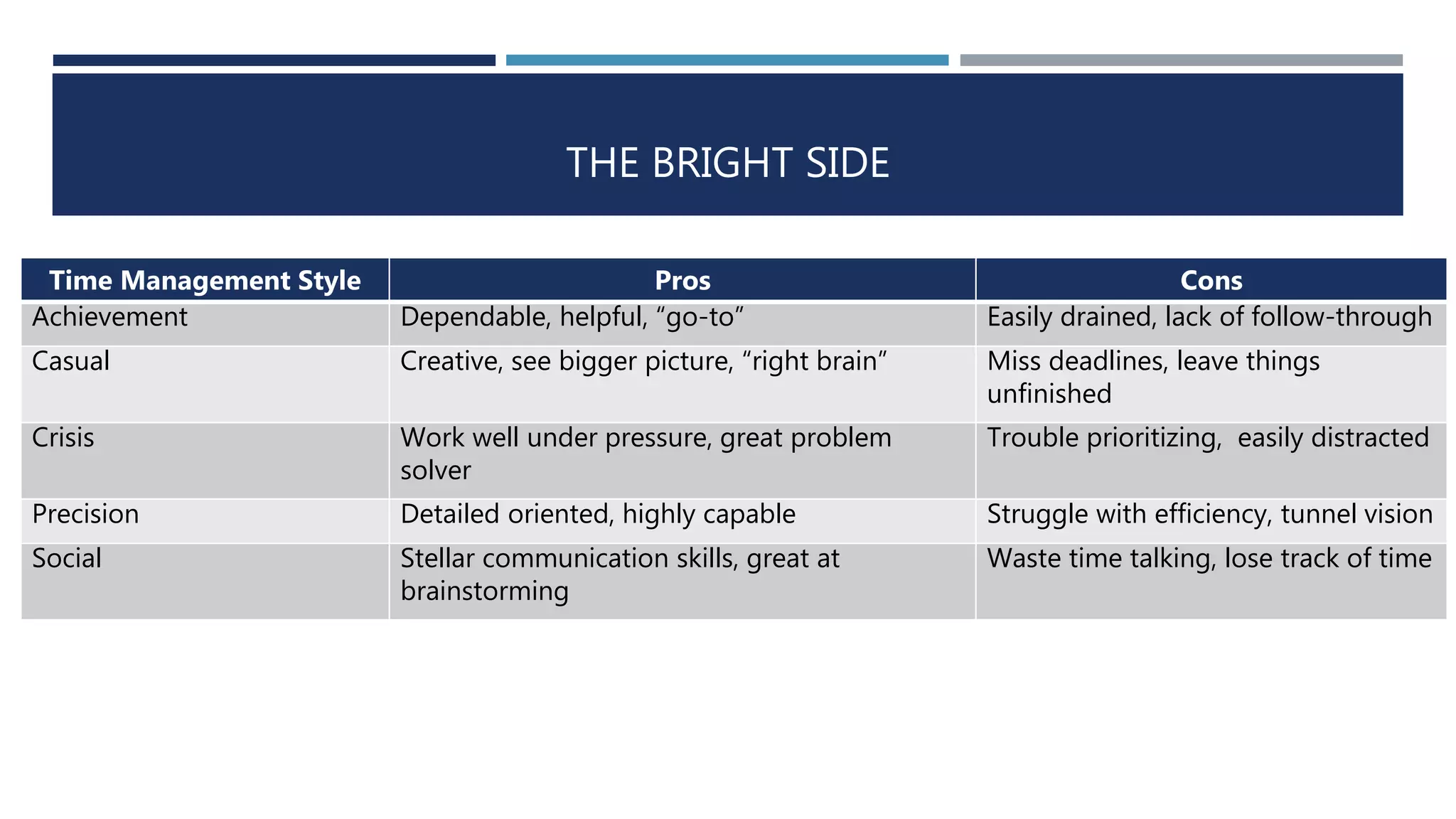 THE BRIGHT SIDE

| Time Management Style | Pros | Cons |
|---|---|---|
| Achievement | Dependable, helpful, “go-to” | Easily drained, lack of follow-through |
| Casual | Creative, see bigger picture, “right brain” | Miss deadlines, leave things unfinished |
| Crisis | Work well under pressure, great problem solver | Trouble prioritizing,  easily distracted |
| Precision | Detailed oriented, highly capable | Struggle with efficiency, tunnel vision |
| Social | Stellar communication skills, great at brainstorming | Waste time talking, lose track of time |